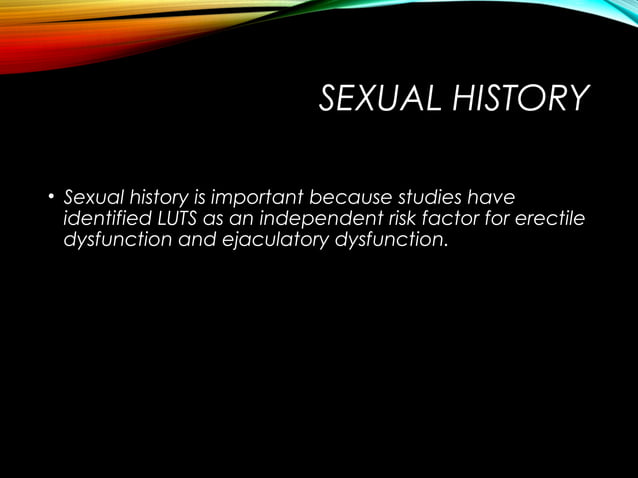 SEXUAL HISTORY

• Sexual history is important because studies have identified LUTS as an independent risk factor for erectile dysfunction and ejaculatory dysfunction.